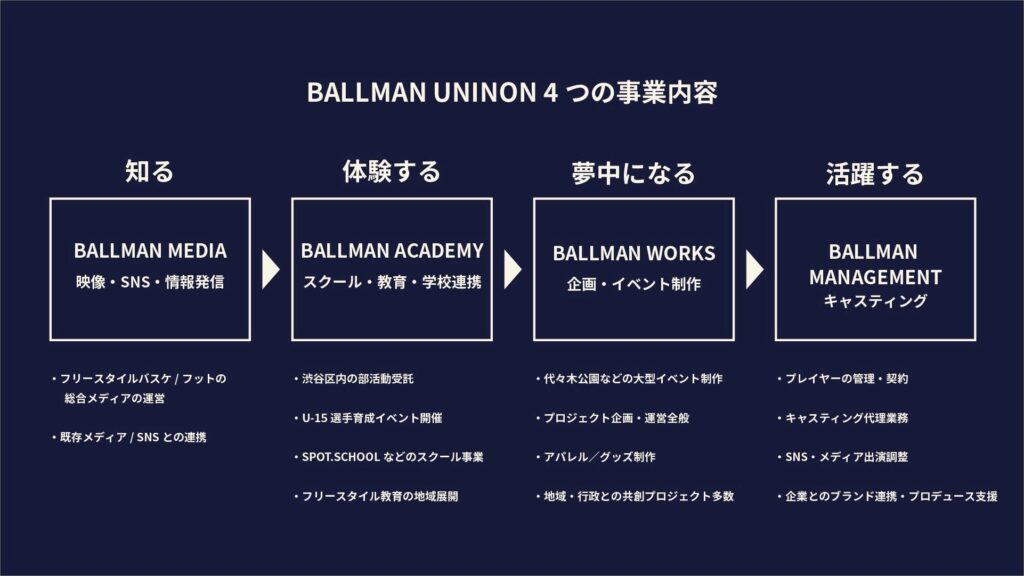 BALLMAN UNINON 4 つの事業内容

知る

BALLMAN MEDIA
映像・SNS・情報発信

・フリースタイルバスケ / フットの総合メディアの運営

・既存メディア / SNS との連携

体験する

BALLMAN ACADEMY
スクール・教育・学校連携

・渋谷区内の部活動受託

・U-15 選手育成イベント開催

・SPOT.SCHOOL などのスクール事業

・フリースタイル教育の地域展開

夢中になる

BALLMAN WORKS
企画・イベント制作

・代々木公園などの大型イベント制作

・プロジェクト企画・運営全般

・アパレル／グッズ制作

・地域・行政との共創プロジェクト多数

活躍する

BALLMAN MANAGEMENT
キャスティング

・プレイヤーの管理・契約

・キャスティング代理業務

・SNS・メディア出演調整

・企業とのブランド連携・プロデュース支援